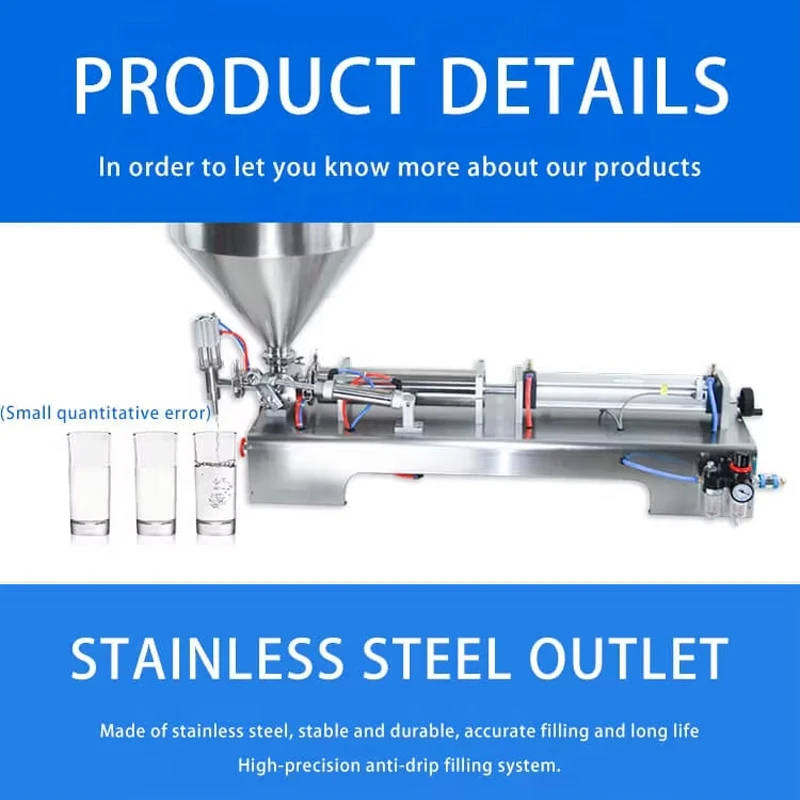 PRODUCT DETAILS

In order to let you know more about our products

(Small quantitative error)

STAINLESS STEEL OUTLET

Made of stainless steel, stable and durable, accurate filling and long life

High-precision anti-drip filling system.